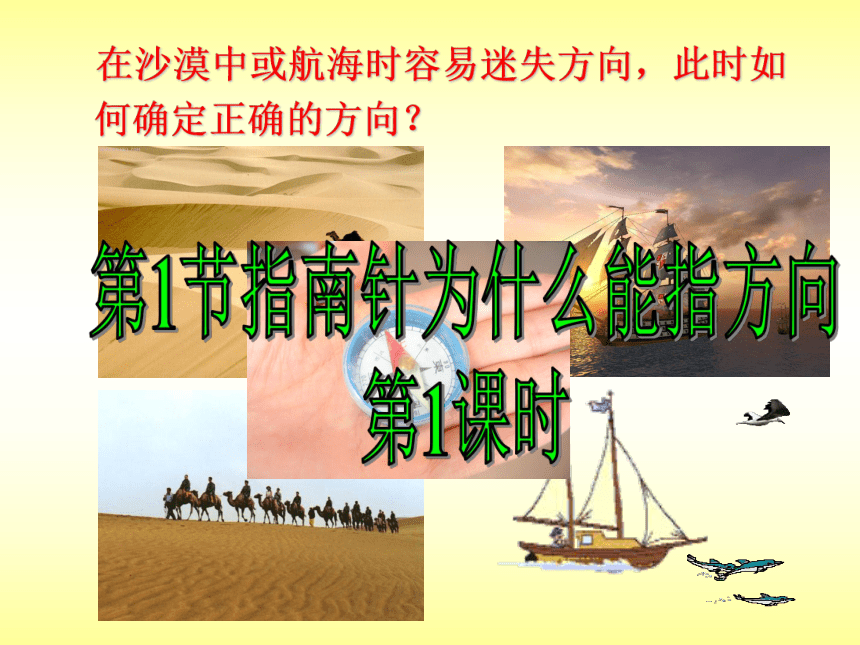 在沙漠中或航海时容易迷失方向，此时如何确定正确的方向？

第1节指南针为什么能指方向

第1课时